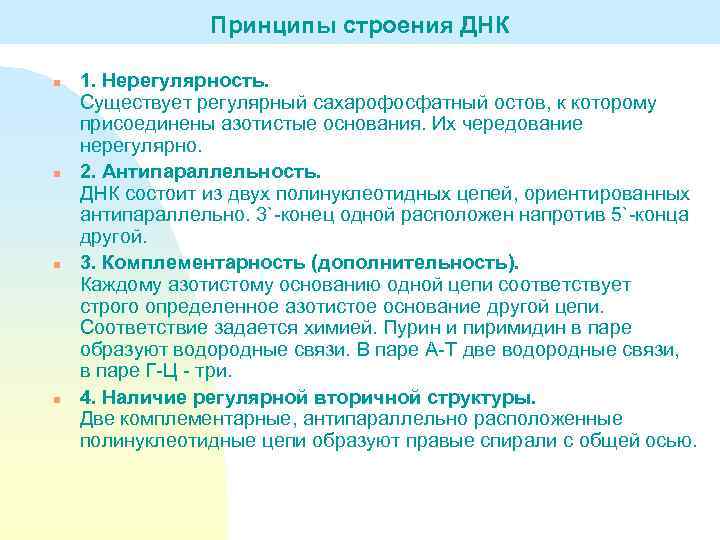 Принципы строения ДНК

1. Нерегулярность.
Существует регулярный сахарофосфатный остов, к которому присоединены азотистые основания. Их чередование нерегулярно.

2. Антипараллельность.
ДНК состоит из двух полинуклеотидных цепей, ориентированных антипараллельно. 3`-конец одной расположен напротив 5`-конца другой.

3. Комплементарность (дополнительность).
Каждому азотистому основанию одной цепи соответствует строго определенное азотистое основание другой цепи. Соответствие задается химией. Пурин и пиримидин в паре образуют водородные связи. В паре А-Т две водородные связи, в паре Г-Ц - три.

4. Наличие регулярной вторичной структуры.
Две комплементарные, антипараллельно расположенные полинуклеотидные цепи образуют правые спирали с общей осью.